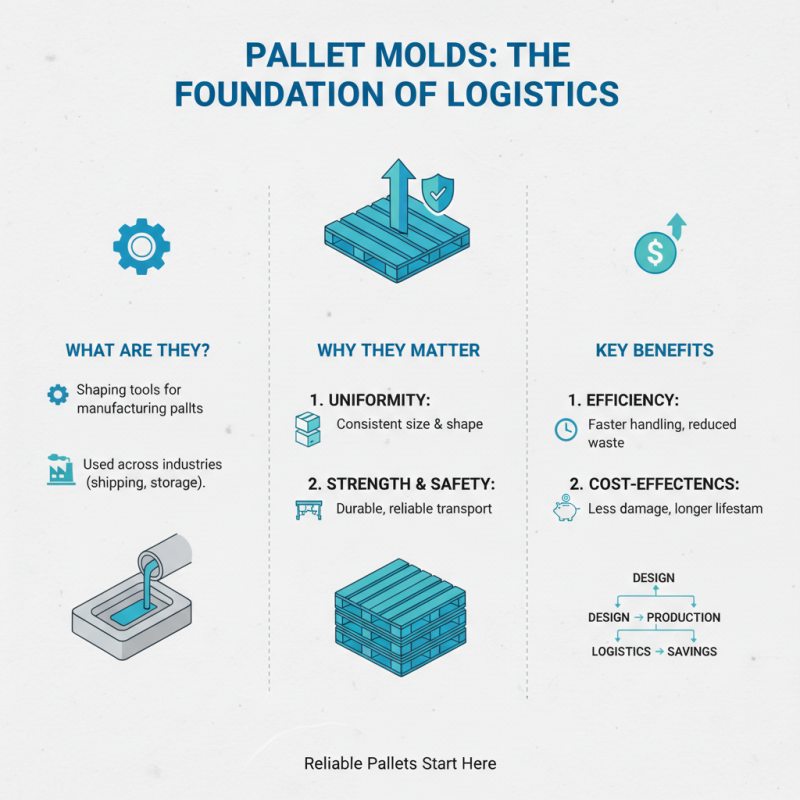 PALLET MOLDS: THE FOUNDATION OF LOGISTICS

WHAT ARE THEY?

Shaping tools for manufacturing pallts

Used across industries (shipping, storage).

WHY THEY MATTER

1. UNIFORMITY:

Consistent size & shape

2. STRENGTH & SAFETY:

Durable, reliable transport

KEY BENEFITS

1. EFFICIENCY:

Faster handling, reduced waste

2. COST-EFFECTENCS:

Less damage, longer lifestam

DESIGN

DESIGN → PRODUCTION

LOGISTICS → SAVINGS

Reliable Pallets Start Here